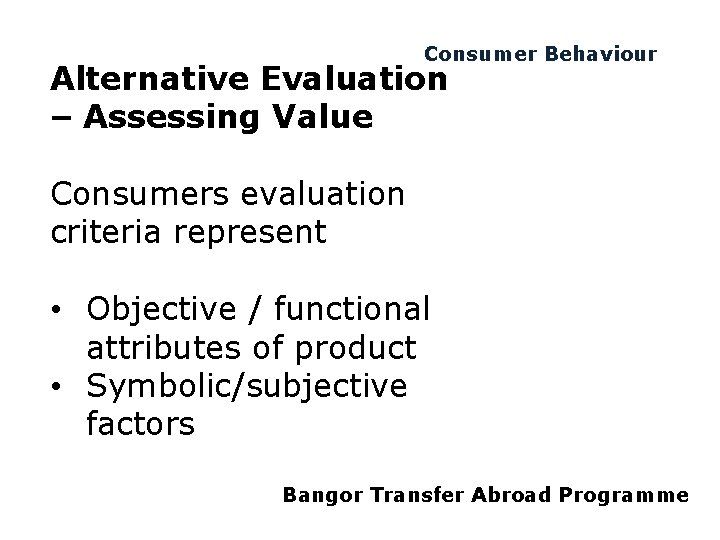 Consumer Behaviour

Alternative Evaluation – Assessing Value

Consumers evaluation criteria represent

• Objective / functional attributes of product
• Symbolic/subjective factors

Bangor Transfer Abroad Programme